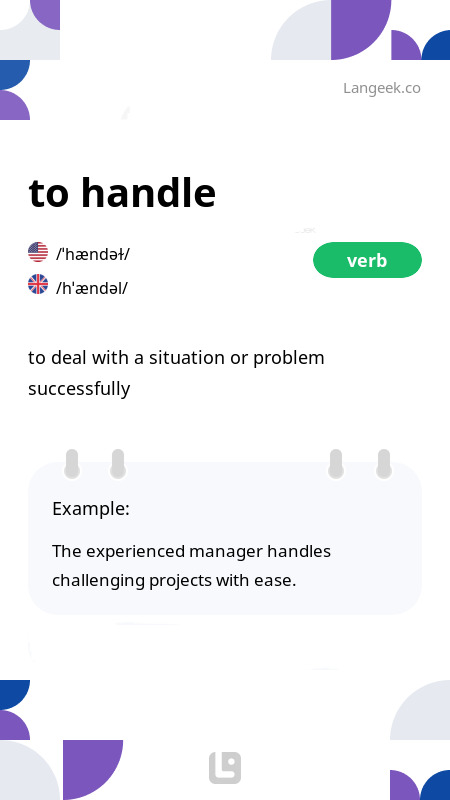 Langeek.co

to handle

/ˈhændəɫ/

/hˈændəl/

verb

to deal with a situation or problem successfully

Example:

The experienced manager handles challenging projects with ease.